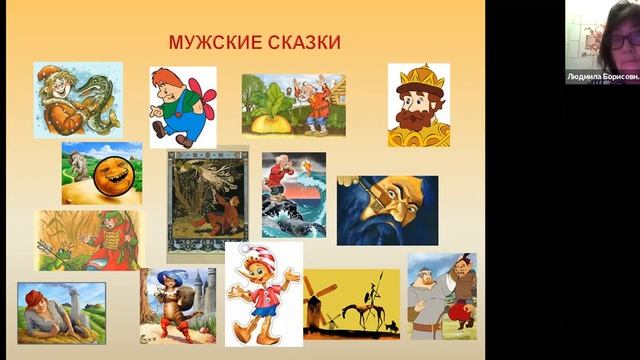 МУЖСКИЕ СКАЗКИ

Людмила Борисовн...